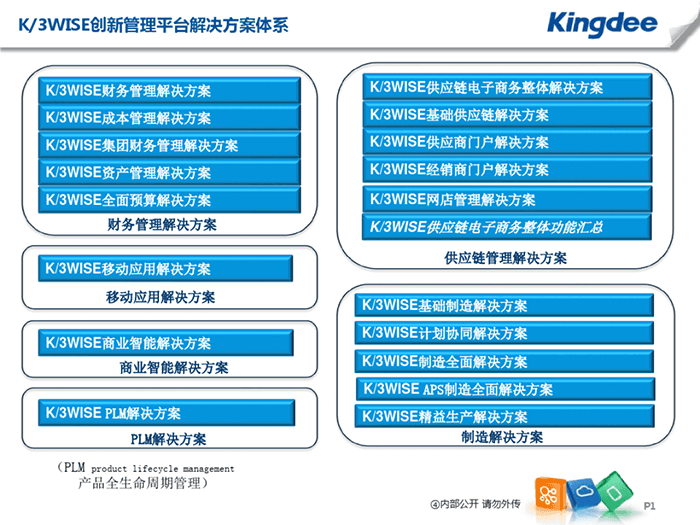 K/3WISE创新管理平台解决方案体系

Kingdee

K/3WISE财务管理解决方案
K/3WISE成本管理解决方案
K/3WISE集团财务管理解决方案
K/3WISE资产管理解决方案
K/3WISE全面预算解决方案
财务管理解决方案

K/3WISE移动应用解决方案
移动应用解决方案

K/3WISE商业智能解决方案
商业智能解决方案

K/3WISE PLM解决方案
PLM解决方案

（PLM product lifecycle management
产品全生命周期管理）

K/3WISE供应链电子商务整体解决方案
K/3WISE基础供应链解决方案
K/3WISE供应商门户解决方案
K/3WISE经销商门户解决方案
K/3WISE网店管理解决方案
K/3WISE供应链电子商务整体功能汇总
供应链管理解决方案

K/3WISE基础制造解决方案
K/3WISE计划协同解决方案
K/3WISE制造全面解决方案
K/3WISE APS制造全面解决方案
K/3WISE精益生产解决方案
制造解决方案

④内部公开 请勿外传

P1